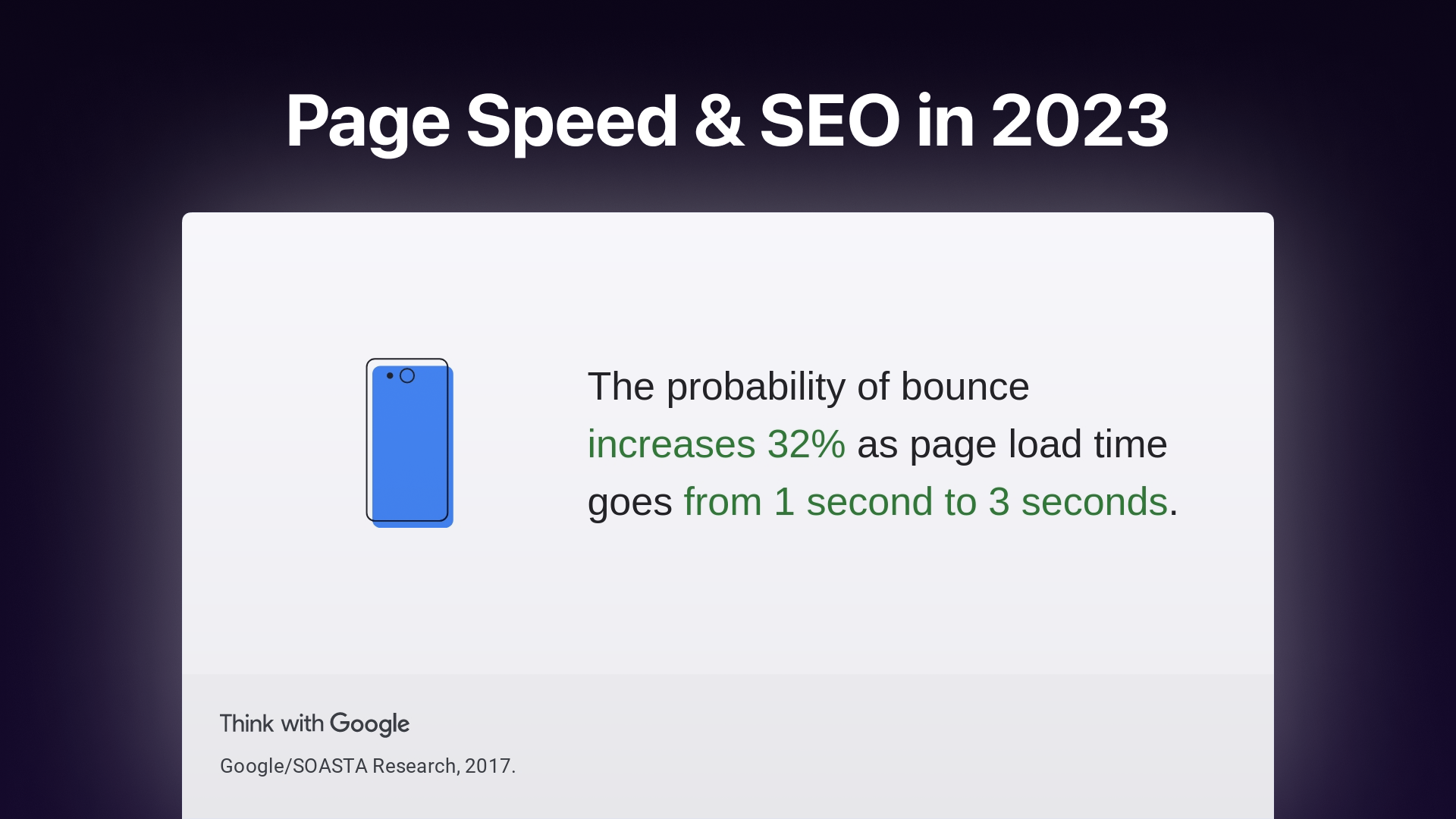 Page Speed & SEO in 2023

The probability of bounce increases 32% as page load time goes from 1 second to 3 seconds.

Think with Google

Google/SOASTA Research, 2017.